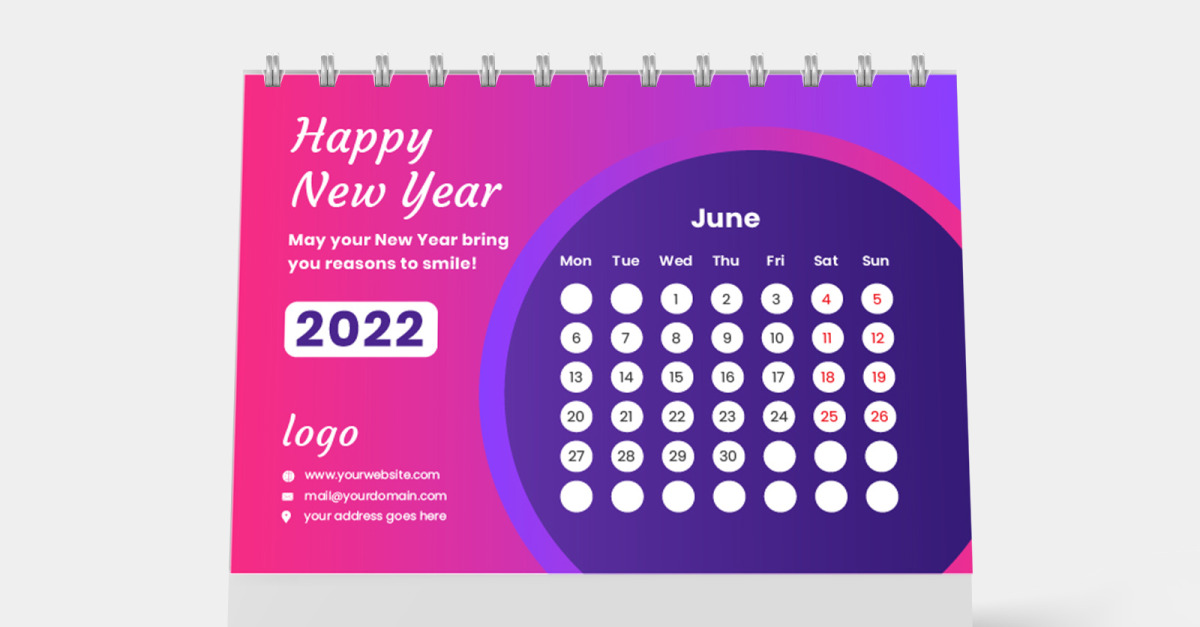 Happy New Year

May your New Year bring you reasons to smile!

2022

logo

www.yourwebsite.com
mail@yourdomain.com
your address goes here

June

| Mon | Tue | Wed | Thu | Fri | Sat | Sun |
|---|---|---|---|---|---|---|
| | | 1 | 2 | 3 | 4 | 5 |
| 6 | 7 | 8 | 9 | 10 | 11 | 12 |
| 13 | 14 | 15 | 16 | 17 | 18 | 19 |
| 20 | 21 | 22 | 23 | 24 | 25 | 26 |
| 27 | 28 | 29 | 30 | | | |
| | | | | | | |